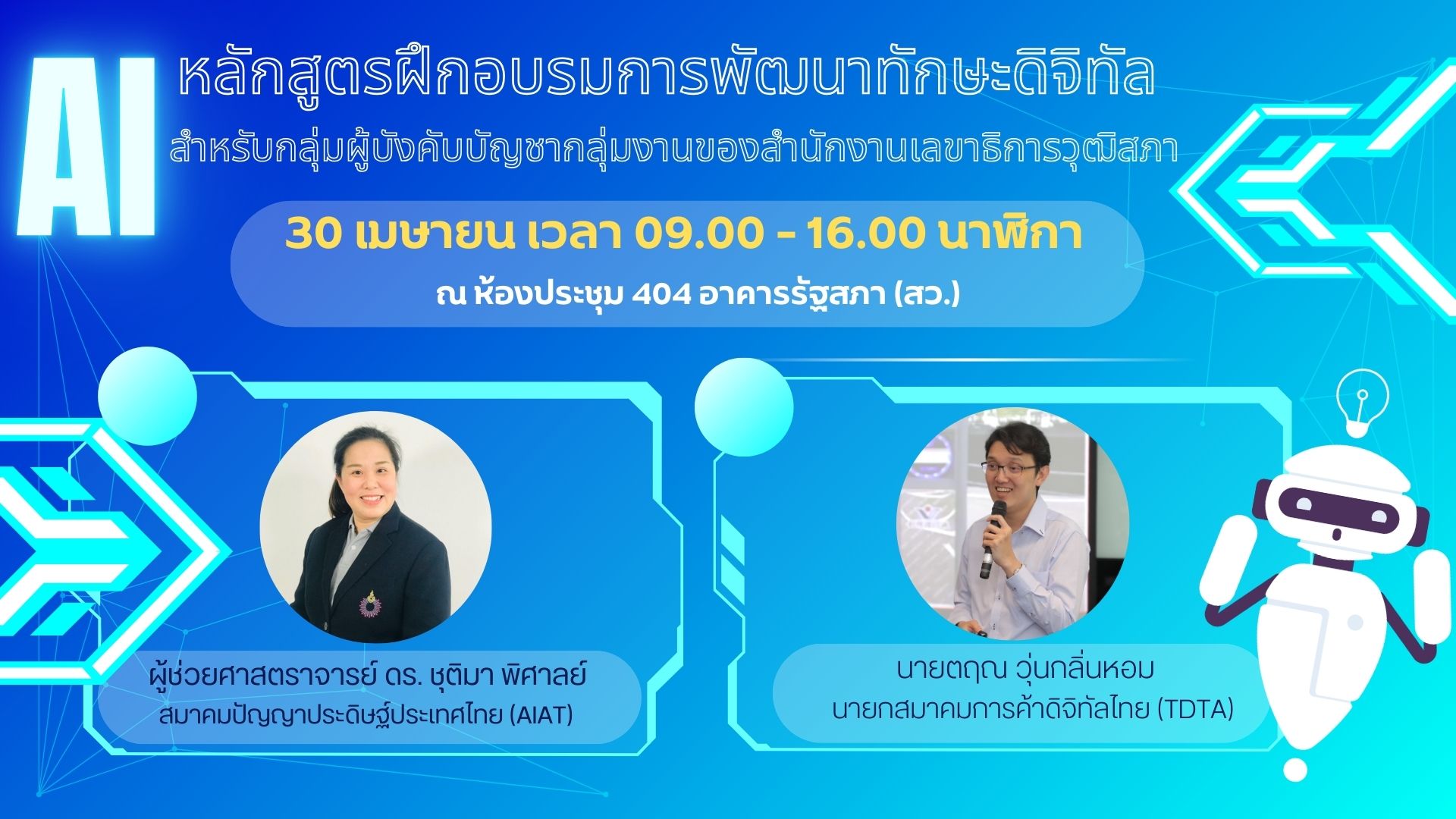 AI

หลักสูตรฝึกอบรมการพัฒนาทักษะดิจิทัล

สำหรับกลุ่มผู้บังคับบัญชากลุ่มงานของสำนักงานเลขาธิการวุฒิสภา

30 เมษายน เวลา 09.00 - 16.00 นาฬิกา

ณ ห้องประชุม 404 อาคารรัฐสภา (สว.)

ผู้ช่วยศาสตราจารย์ ดร. ชุติมา พิศาลย์
สมาคมปัญญาประดิษฐ์ประเทศไทย (AIAT)

นายตฤณ วุ่นกลิ่นหอม
นายกสมาคมการค้าดิจิทัลไทย (TDTA)